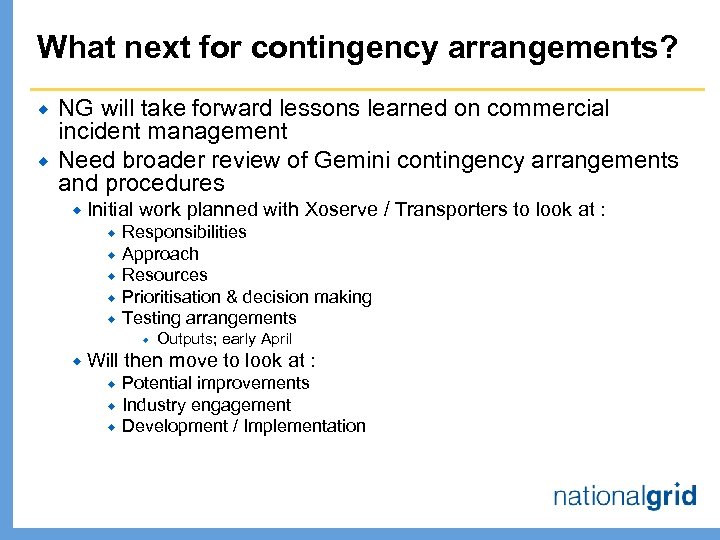 What next for contingency arrangements?

- NG will take forward lessons learned on commercial incident management
- Need broader review of Gemini contingency arrangements and procedures
  - Initial work planned with Xoserve / Transporters to look at :
    - Responsibilities
    - Approach
    - Resources
    - Prioritisation & decision making
    - Testing arrangements
      - Outputs; early April
  - Will then move to look at :
    - Potential improvements
    - Industry engagement
    - Development / Implementation

nationalgrid